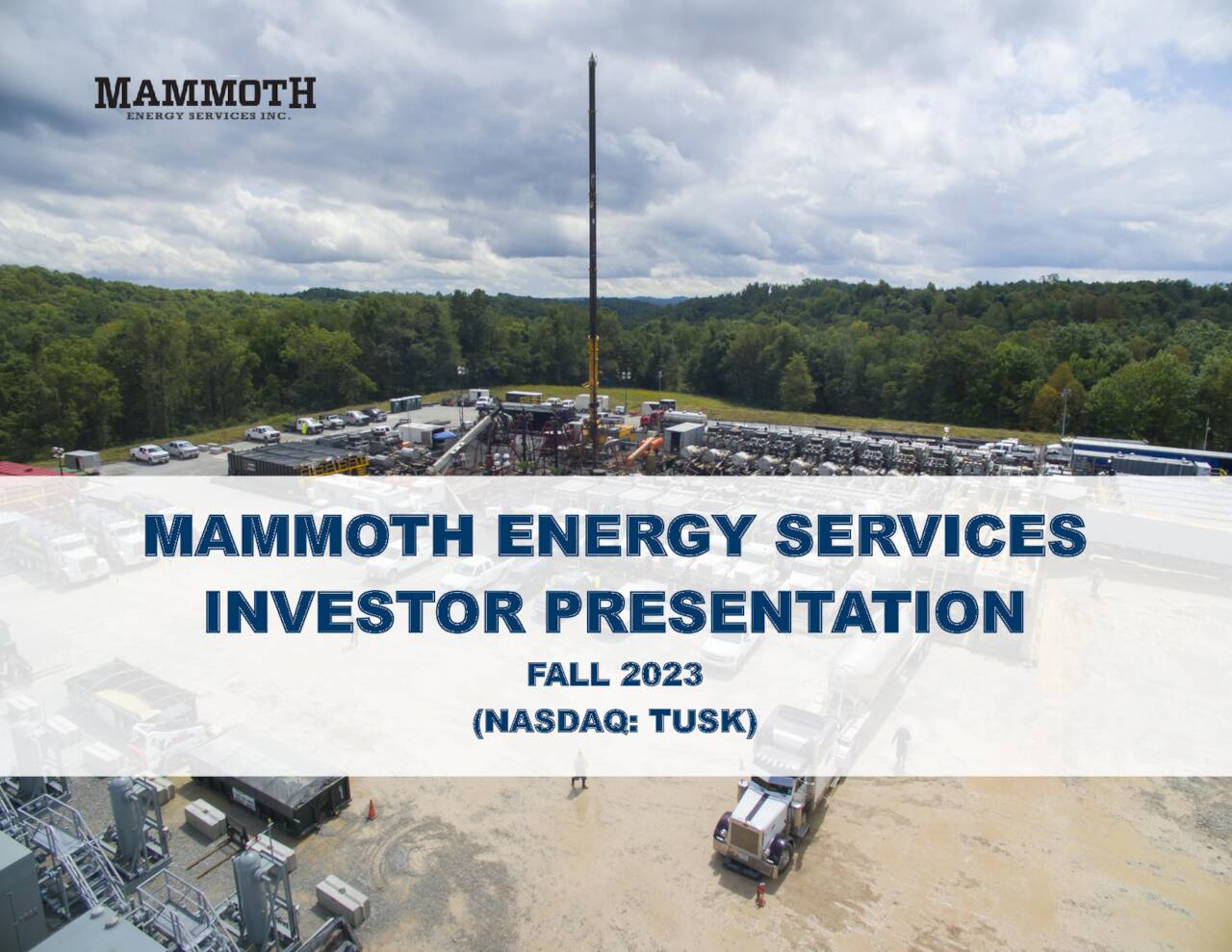 MAMMOTH
ENERGY SERVICES INC.

MAMMOTH ENERGY SERVICES
INVESTOR PRESENTATION

FALL 2023
(NASDAQ: TUSK)